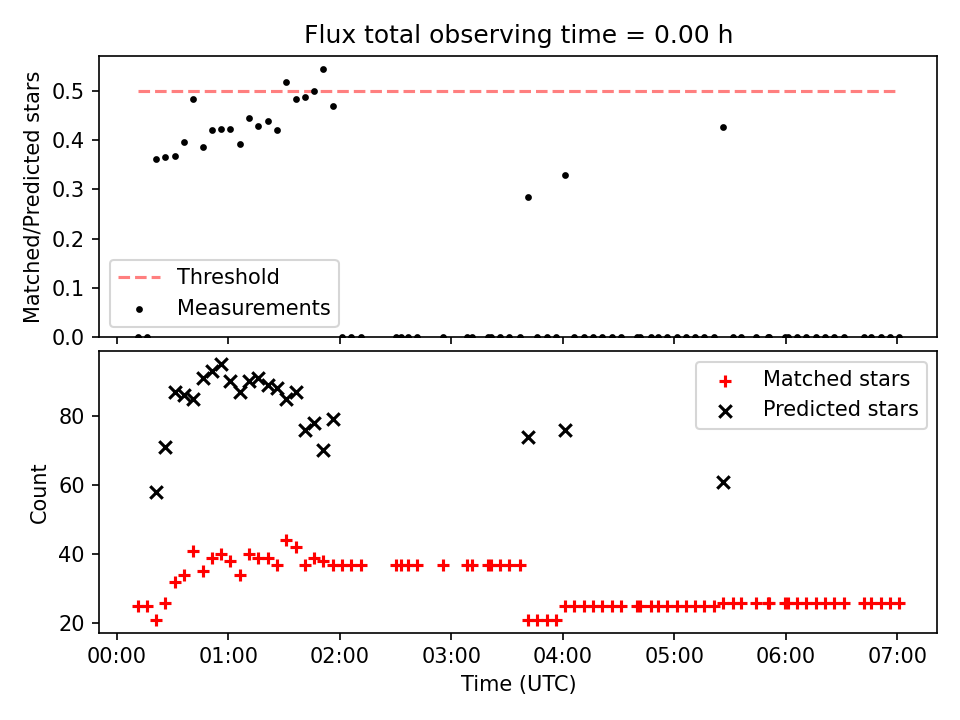 Flux total observing time = 0.00 h

Matched/Predicted stars

0.5
0.4
0.3
0.2
0.1
0.0

Threshold
Measurements

Count

80
60
40
20

Matched stars
Predicted stars

00:00 01:00 02:00 03:00 04:00 05:00 06:00 07:00

Time (UTC)